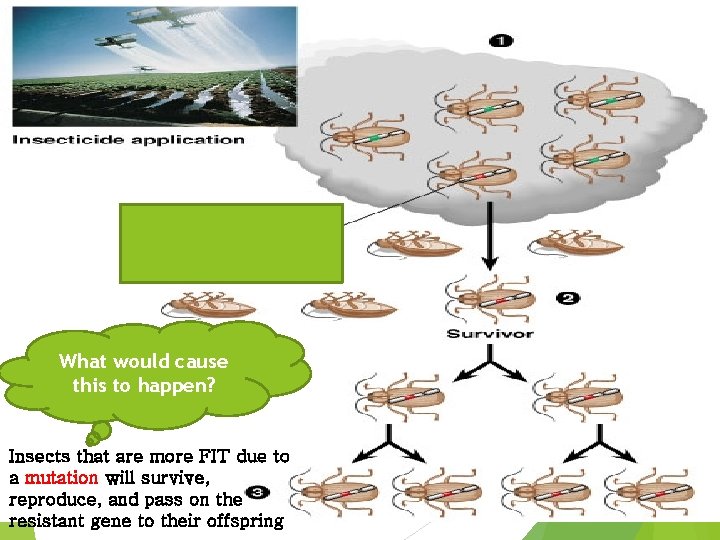 Insecticide application

1

2

Survivor

What would cause this to happen?

Insects that are more FIT due to a mutation will survive, reproduce, and pass on the resistant gene to their offspring

3